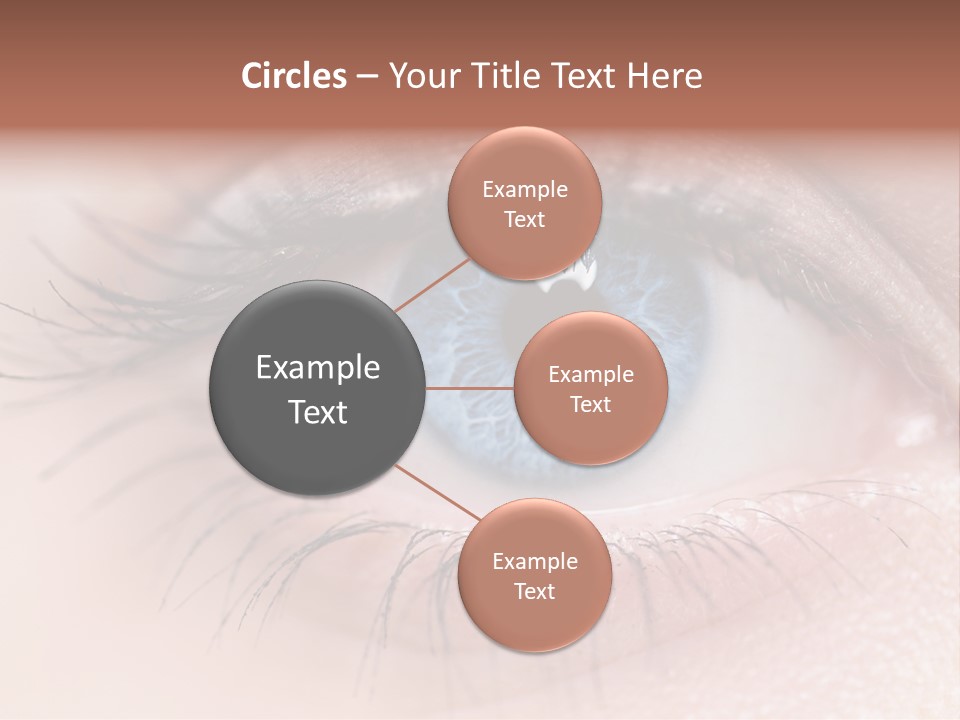 Circles – Your Title Text Here

Example Text

Example Text

Example Text

Example Text